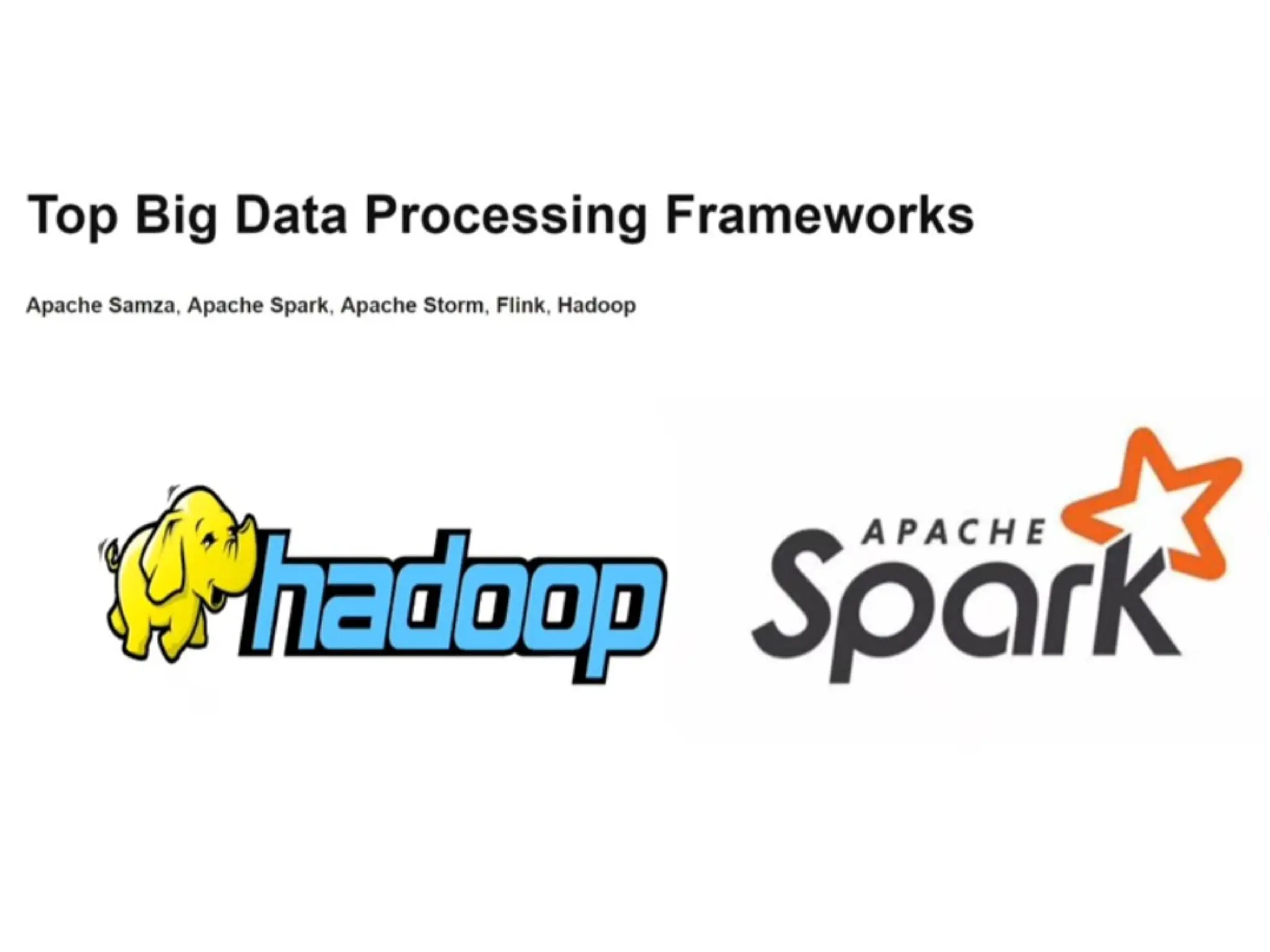 Top Big Data Processing Frameworks

Apache Samza, Apache Spark, Apache Storm, Flink, Hadoop

hadoop

APACHE
Spark